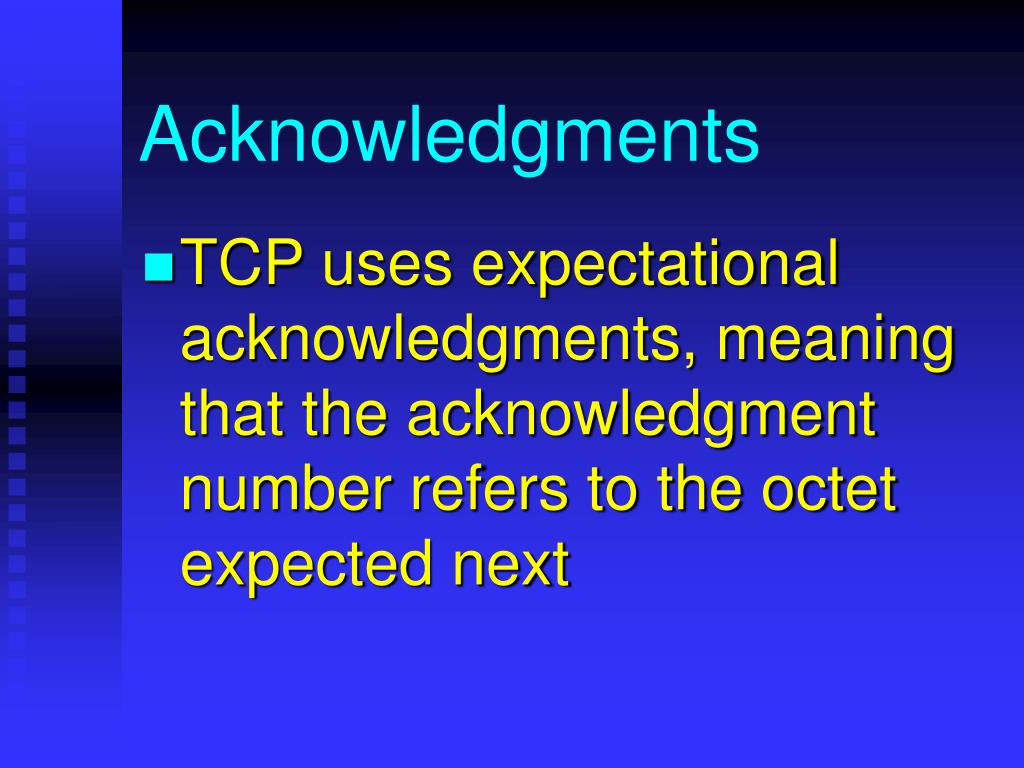 Acknowledgments

TCP uses expectational acknowledgments, meaning that the acknowledgment number refers to the octet expected next